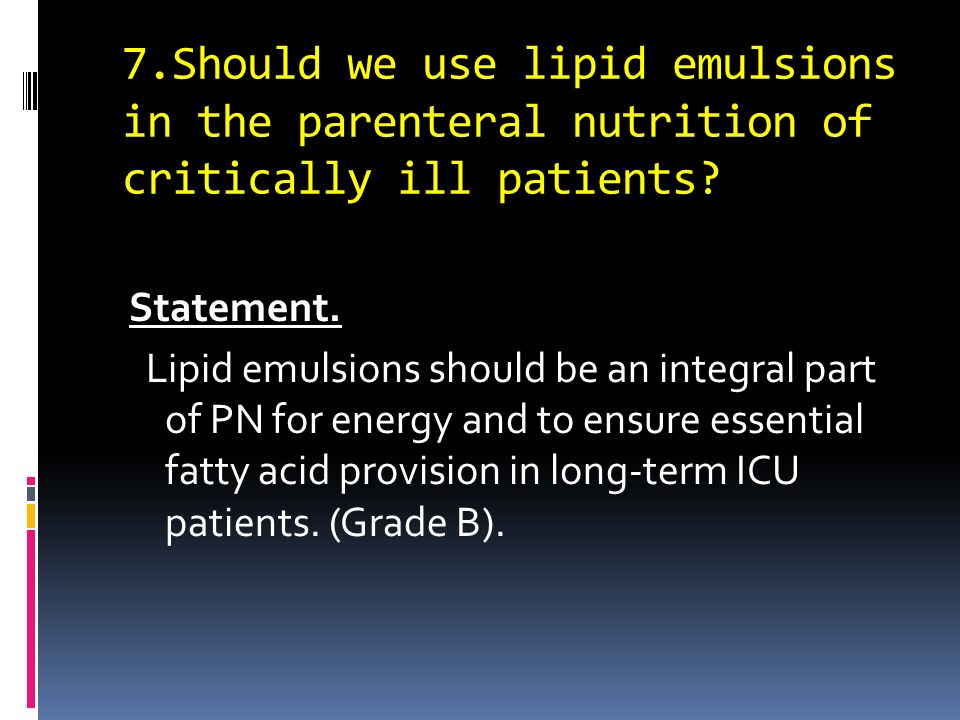 7.Should we use lipid emulsions in the parenteral nutrition of critically ill patients?

Statement.

Lipid emulsions should be an integral part of PN for energy and to ensure essential fatty acid provision in long-term ICU patients. (Grade B).